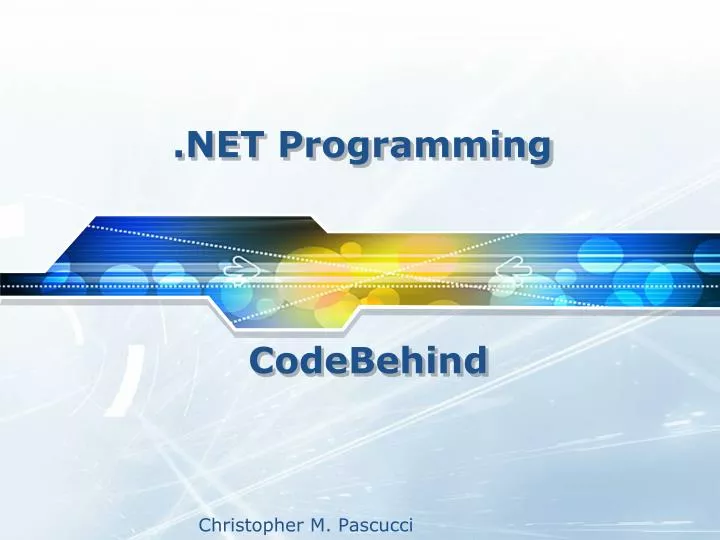 .NET Programming

CodeBehind

Christopher M. Pascucci